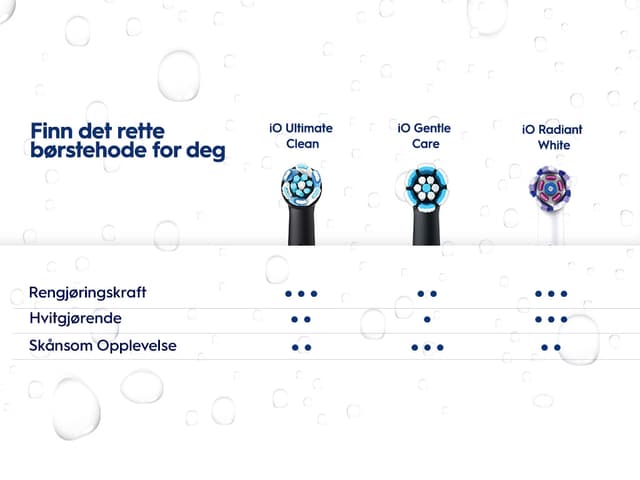 Finn det rette børstehode for deg

| | iO Ultimate Clean | iO Gentle Care | iO Radiant White |
|---|---|---|---|
| Rengjøringskraft | ••• | •• | ••• |
| Hvitgjørende | •• | • | ••• |
| Skånsom Opplevelse | •• | ••• | •• |